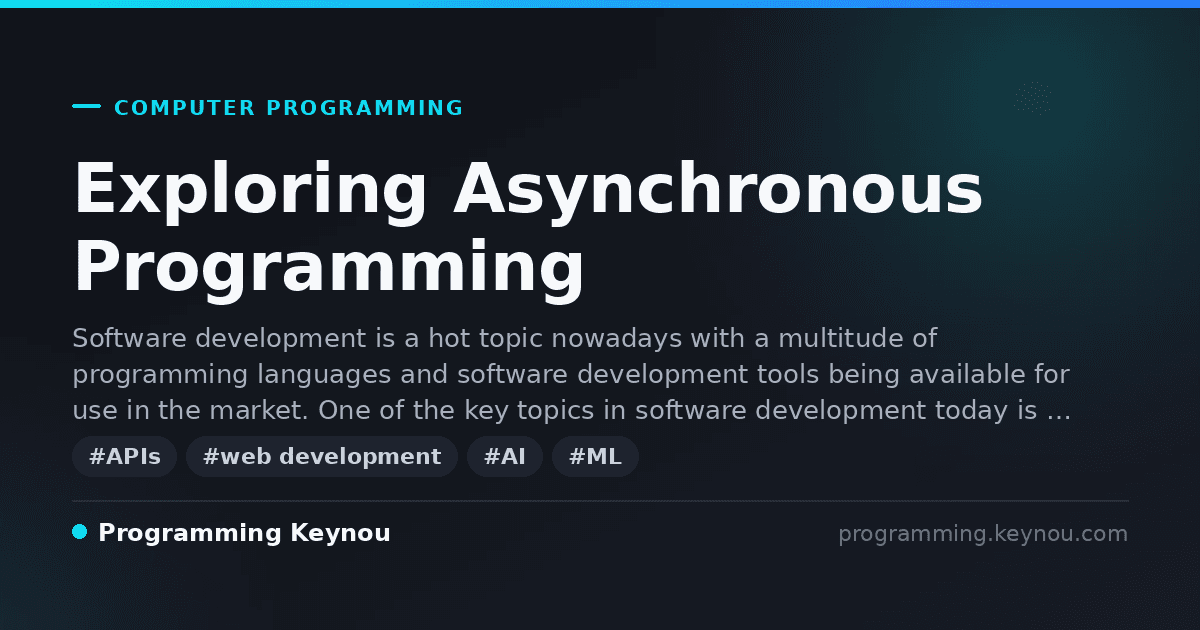 COMPUTER PROGRAMMING

Exploring Asynchronous Programming

Software development is a hot topic nowadays with a multitude of programming languages and software development tools being available for use in the market. One of the key topics in software development today is …

#APIs #web development #AI #ML

Programming Keynou

programming.keynou.com